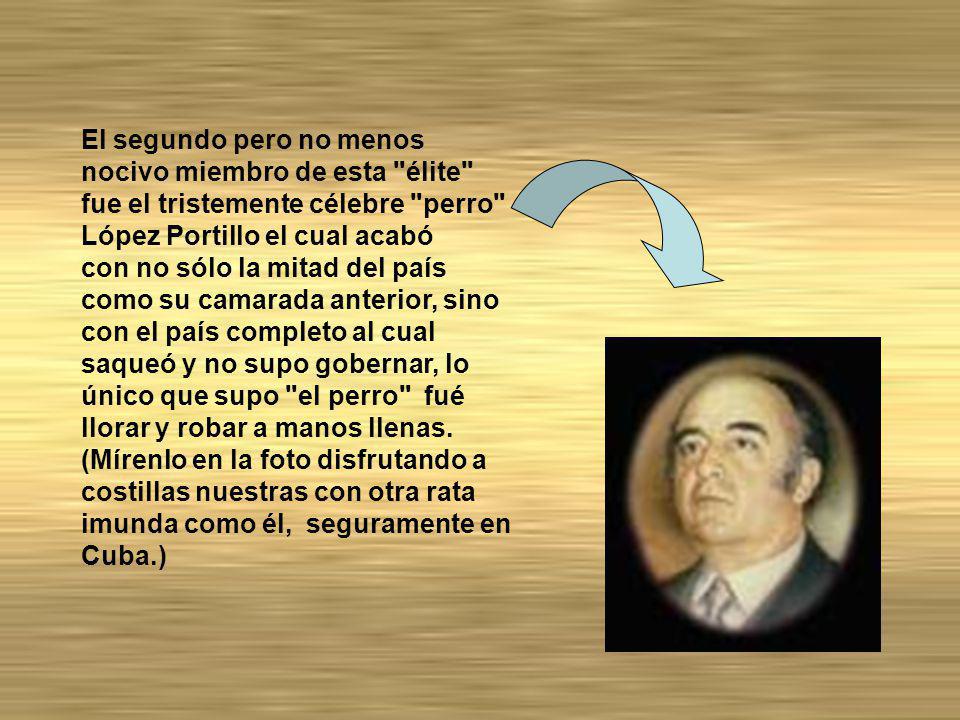 El segundo pero no menos nocivo miembro de esta "élite" fue el tristemente célebre "perro" López Portillo el cual acabó con no sólo la mitad del país como su camarada anterior, sino con el país completo al cual saqueó y no supo gobernar, lo único que supo "el perro" fué llorar y robar a manos llenas. (Mírenlo en la foto disfrutando a costillas nuestras con otra rata imunda como él, seguramente en Cuba.)